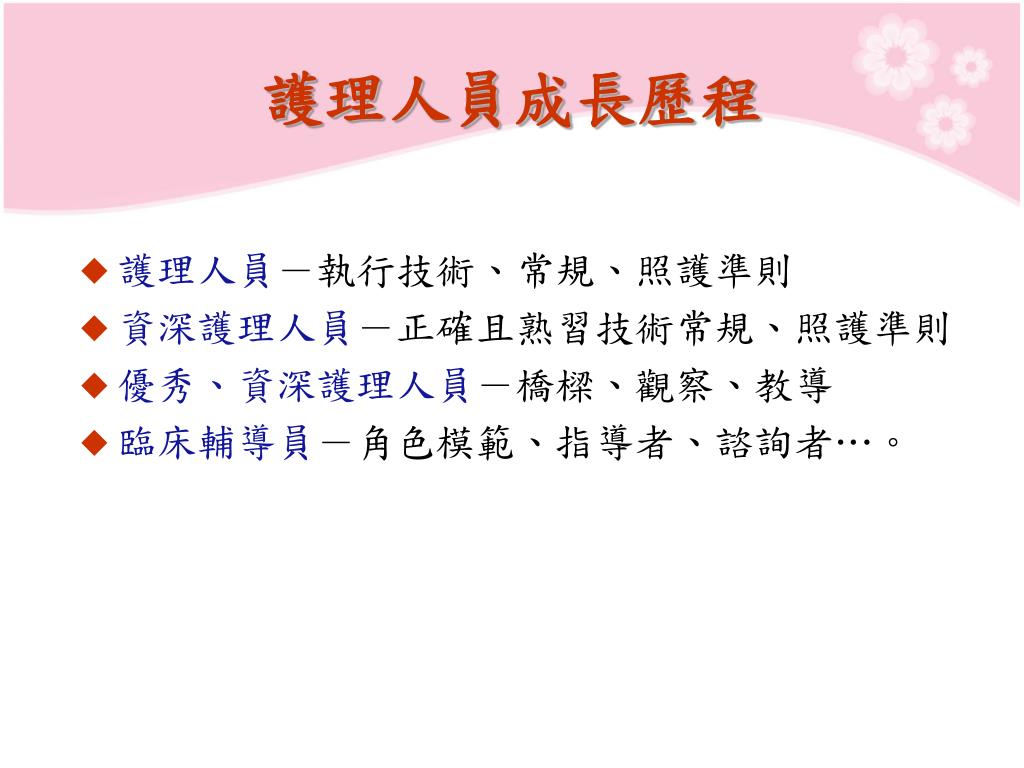 護理人員成長歷程

◆ 護理人員－執行技術、常規、照護準則
◆ 資深護理人員－正確且熟習技術常規、照護準則
◆ 優秀、資深護理人員－橋樑、觀察、教導
◆ 臨床輔導員－角色模範、指導者、諮詢者…。